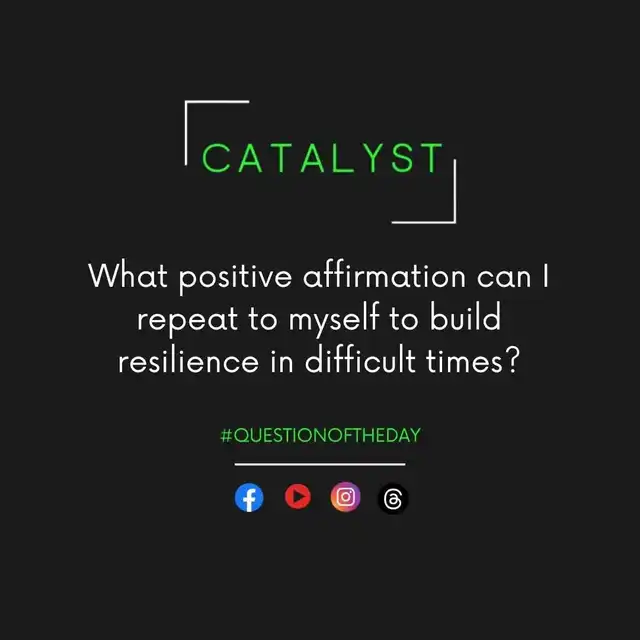 CATALYST

What positive affirmation can I repeat to myself to build resilience in difficult times?

#QUESTIONOFTHEDAY